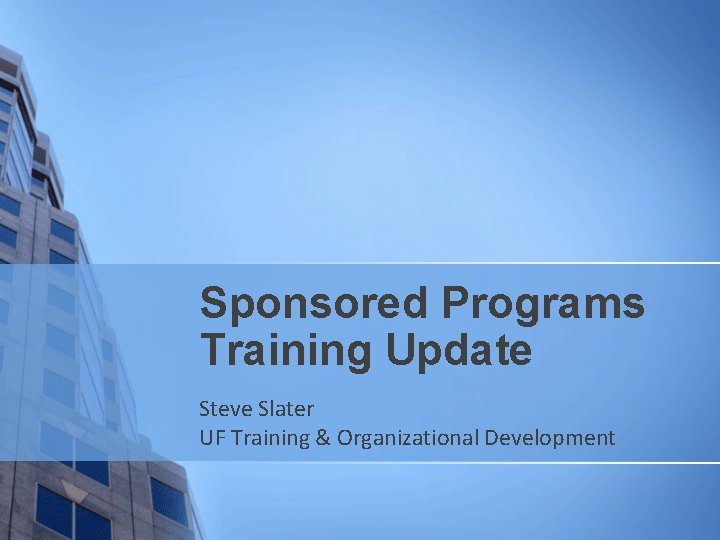 Sponsored Programs Training Update

Steve Slater
UF Training & Organizational Development